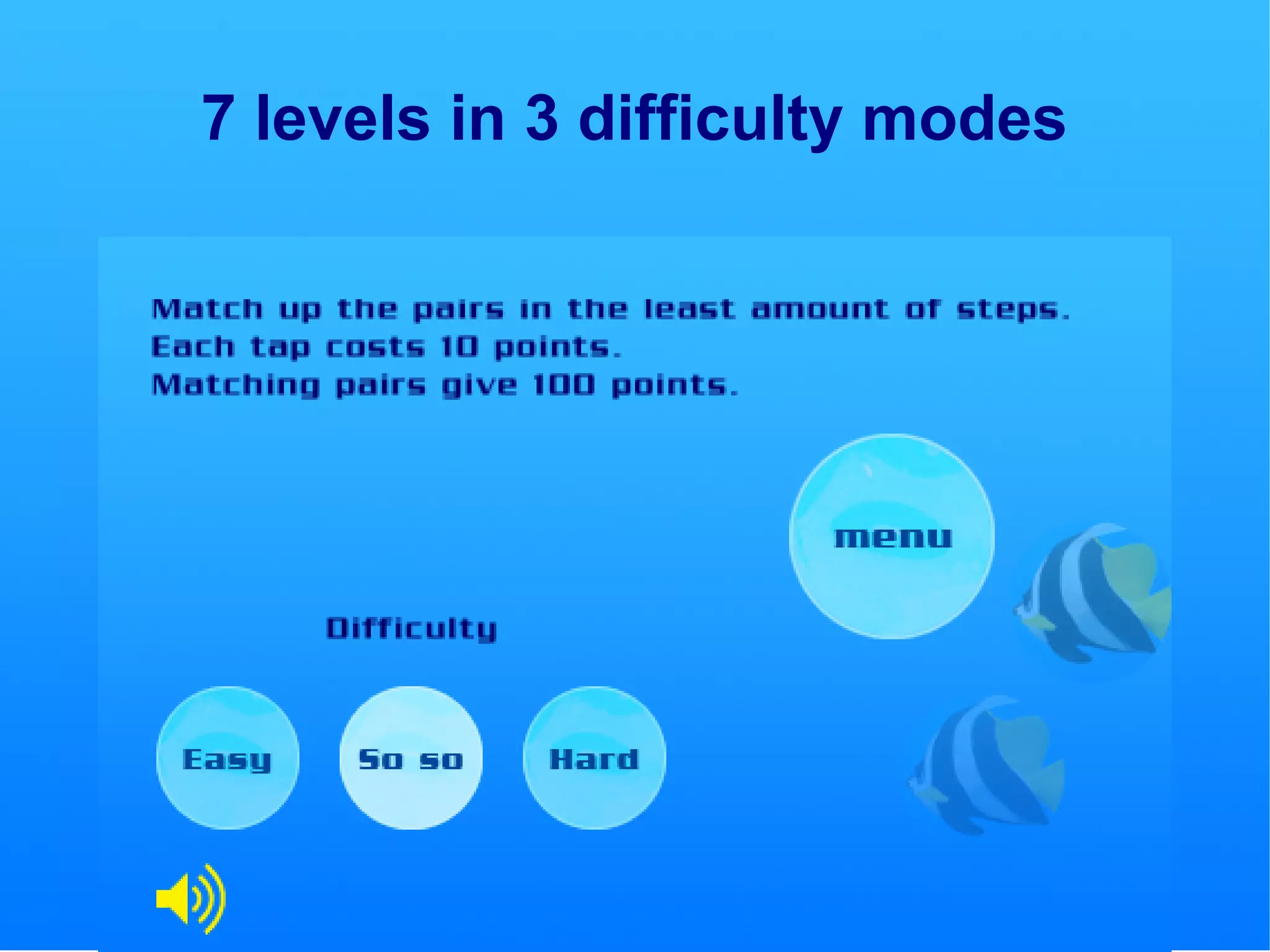 7 levels in 3 difficulty modes

Match up the pairs in the least amount of steps.
Each tap costs 10 points.
Matching pairs give 100 points.

menu

Difficulty

Easy

So so

Hard